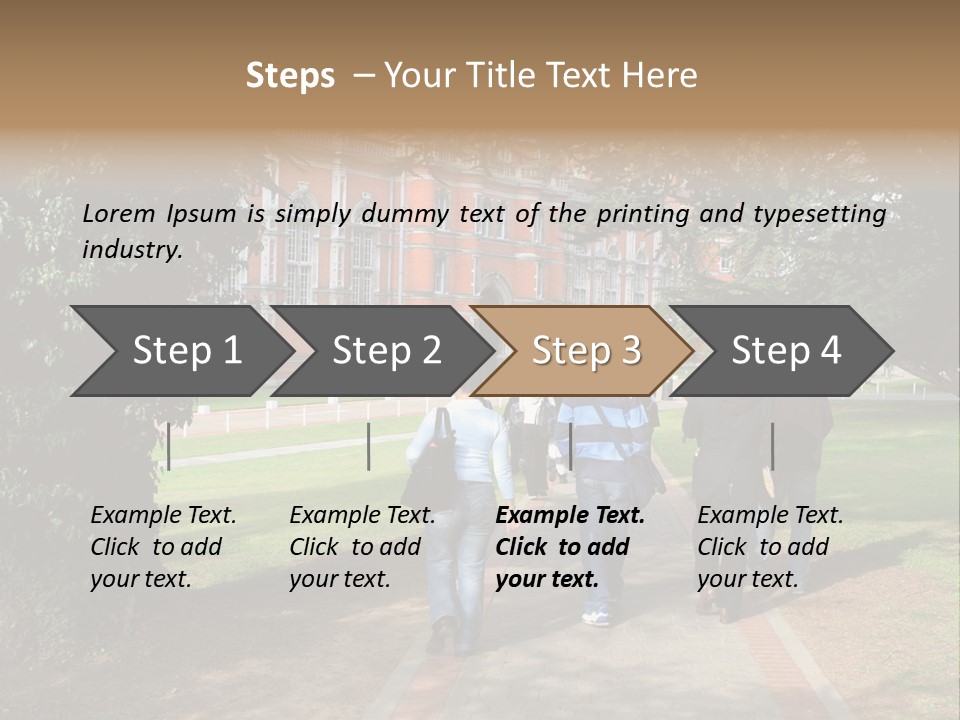 Steps – Your Title Text Here

Lorem Ipsum is simply dummy text of the printing and typesetting industry.

Step 1

Step 2

Step 3

Step 4

Example Text. Click to add your text.

Example Text. Click to add your text.

Example Text. Click to add your text.

Example Text. Click to add your text.